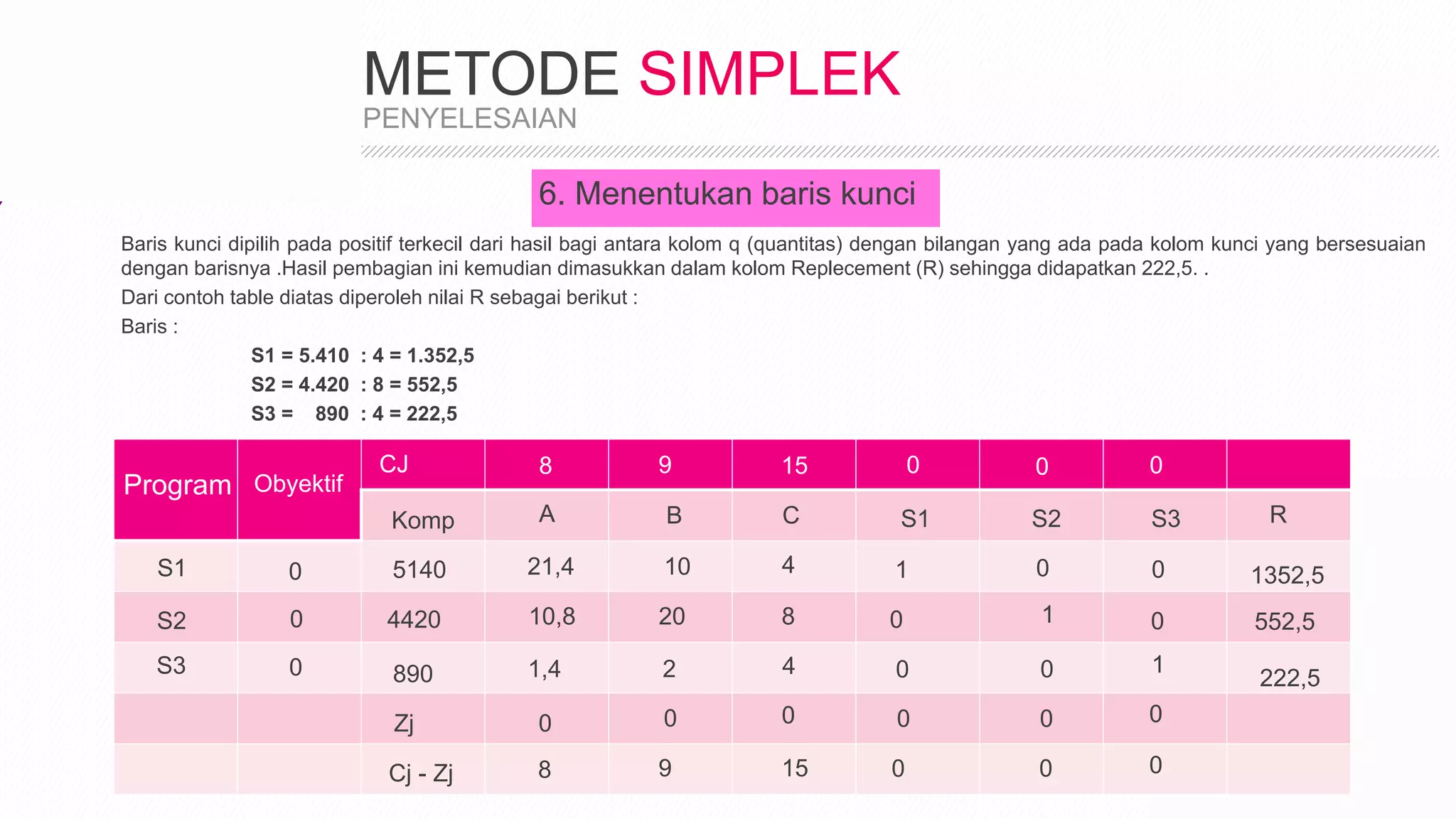 METODE SIMPLEK
PENYELESAIAN

6. Menentukan baris kunci

Baris kunci dipilih pada positif terkecil dari hasil bagi antara kolom q (quantitas) dengan bilangan yang ada pada kolom kunci yang bersesuaian dengan barisnya .Hasil pembagian ini kemudian dimasukkan dalam kolom Replecement (R) sehingga didapatkan 222,5. .

Dari contoh table diatas diperoleh nilai R sebagai berikut :

Baris :

S1 = 5.410 : 4 = 1.352,5
S2 = 4.420 : 8 = 552,5
S3 = 890 : 4 = 222,5

| Program | Obyektif | CJ | 8 | 9 | 15 | 0 | 0 | 0 | |
|---|---|---|---|---|---|---|---|---|---|
| | | Komp | A | B | C | S1 | S2 | S3 | R |
| S1 | 0 | 5140 | 21,4 | 10 | 4 | 1 | 0 | 0 | 1352,5 |
| S2 | 0 | 4420 | 10,8 | 20 | 8 | 0 | 1 | 0 | 552,5 |
| S3 | 0 | 890 | 1,4 | 2 | 4 | 0 | 0 | 1 | 222,5 |
| | | Zj | 0 | 0 | 0 | 0 | 0 | 0 | |
| | | Cj - Zj | 8 | 9 | 15 | 0 | 0 | 0 | |